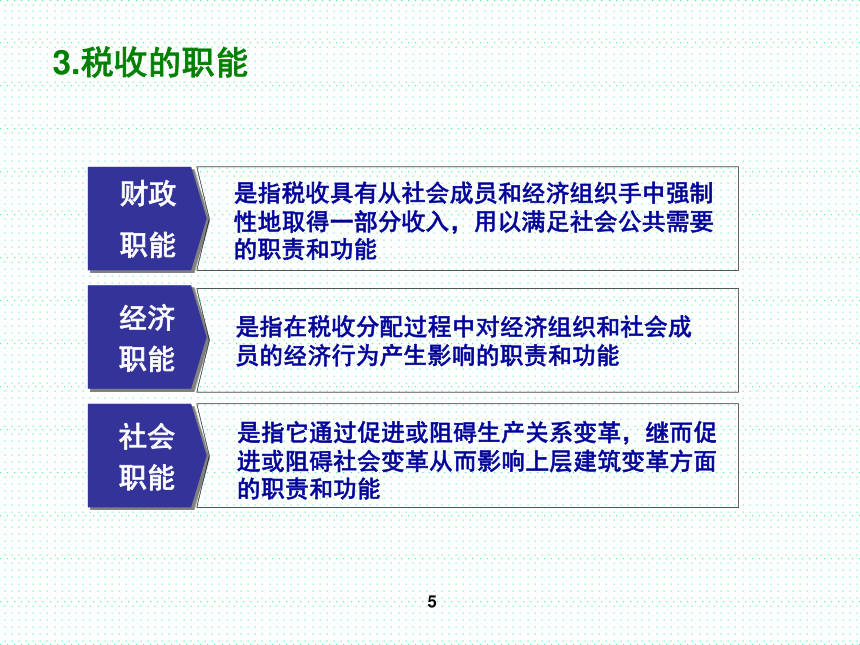 3.税收的职能

财政职能

是指税收具有从社会成员和经济组织手中强制性地取得一部分收入，用以满足社会公共需要的职责和功能

经济职能

是指在税收分配过程中对经济组织和社会成员的经济行为产生影响的职责和功能

社会职能

是指它通过促进或阻碍生产关系变革，继而促进或阻碍社会变革从而影响上层建筑变革方面的职责和功能

5